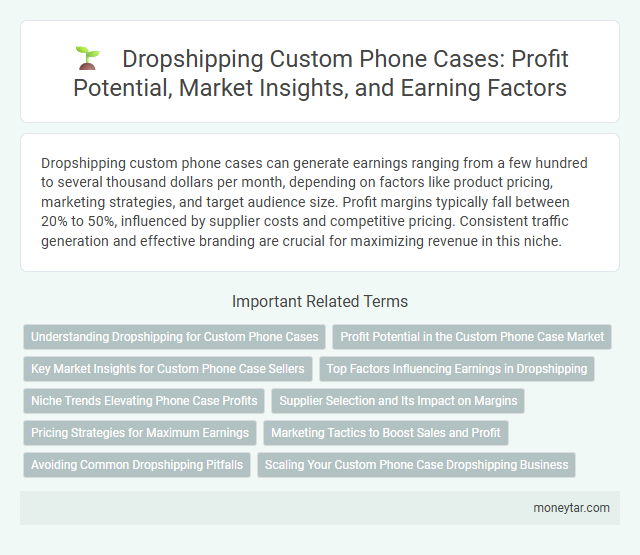 Dropshipping Custom Phone Cases: Profit Potential, Market Insights, and Earning Factors

Dropshipping custom phone cases can generate earnings ranging from a few hundred to several thousand dollars per month, depending on factors like product pricing, marketing strategies, and target audience size. Profit margins typically fall between 20% to 50%, influenced by supplier costs and competitive pricing. Consistent traffic generation and effective branding are crucial for maximizing revenue in this niche.

Important Related Terms

Understanding Dropshipping for Custom Phone Cases

Profit Potential in the Custom Phone Case Market

Key Market Insights for Custom Phone Case Sellers

Top Factors Influencing Earnings in Dropshipping

Niche Trends Elevating Phone Case Profits

Supplier Selection and Its Impact on Margins

Pricing Strategies for Maximum Earnings

Marketing Tactics to Boost Sales and Profit

Avoiding Common Dropshipping Pitfalls

Scaling Your Custom Phone Case Dropshipping Business

moneytar.com